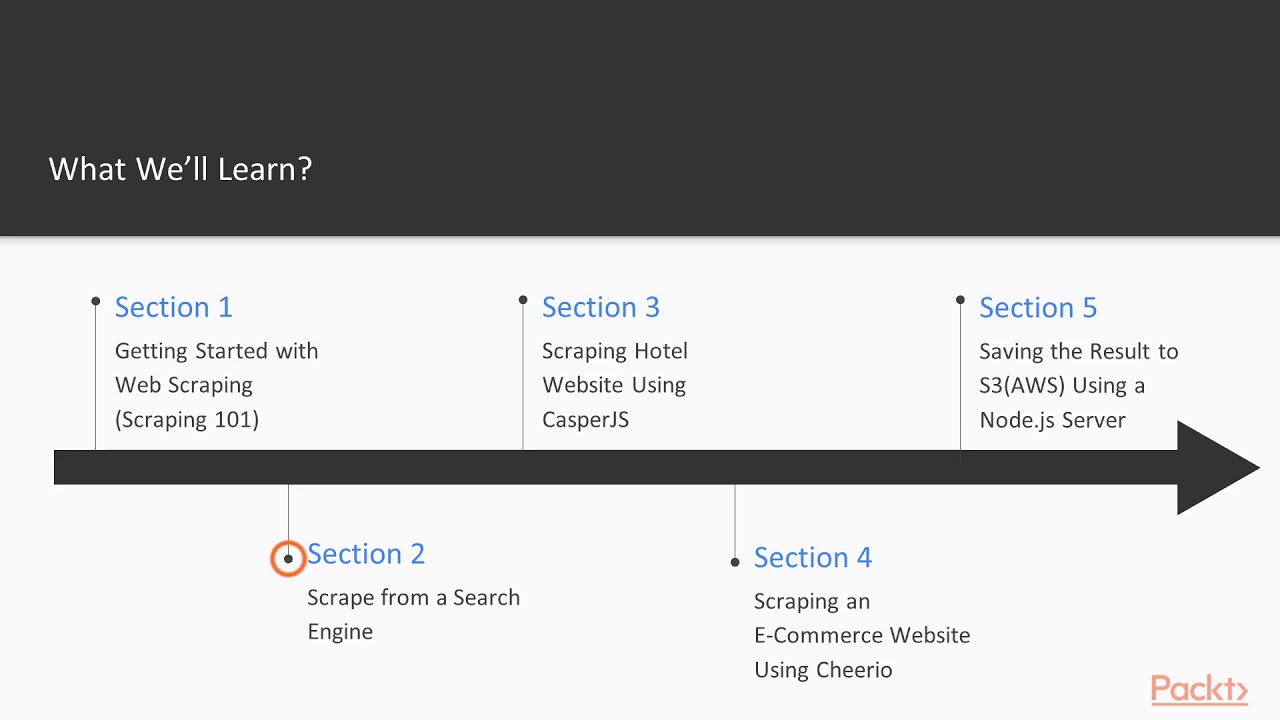 What We'll Learn?

Section 1
Getting Started with Web Scraping (Scraping 101)

Section 2
Scrape from a Search Engine

Section 3
Scraping Hotel Website Using CasperJS

Section 4
Scraping an E-Commerce Website Using Cheerio

Section 5
Saving the Result to S3(AWS) Using a Node.js Server

Packt>